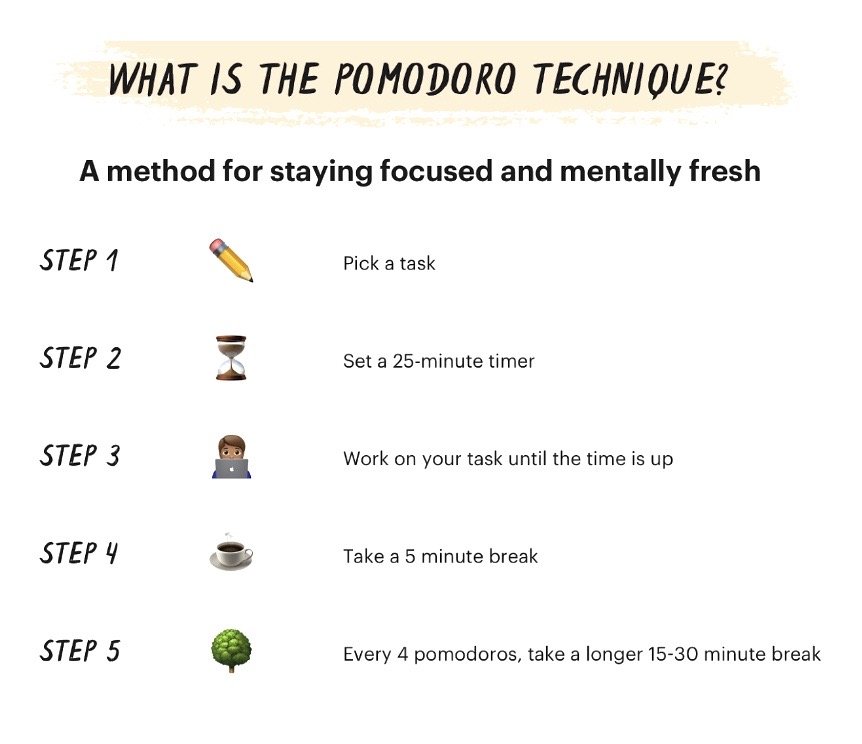 WHAT IS THE POMODORO TECHNIQUE?

A method for staying focused and mentally fresh

STEP 1 Pick a task

STEP 2 Set a 25-minute timer

STEP 3 Work on your task until the time is up

STEP 4 Take a 5 minute break

STEP 5 Every 4 pomodoros, take a longer 15-30 minute break